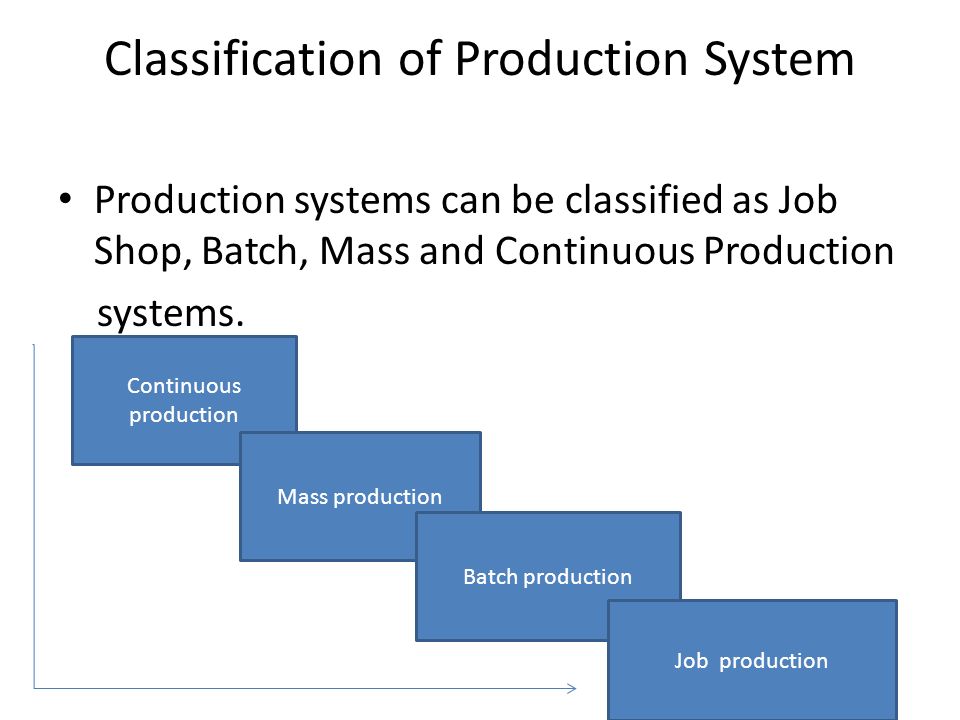 Classification of Production System

• Production systems can be classified as Job Shop, Batch, Mass and Continuous Production systems.

Continuous production

Mass production

Batch production

Job production